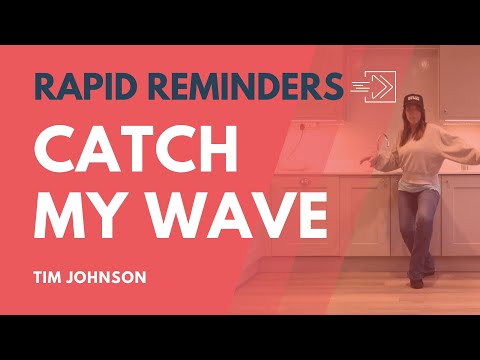 RAPID REMINDERS

CATCH MY WAVE

TIM JOHNSON